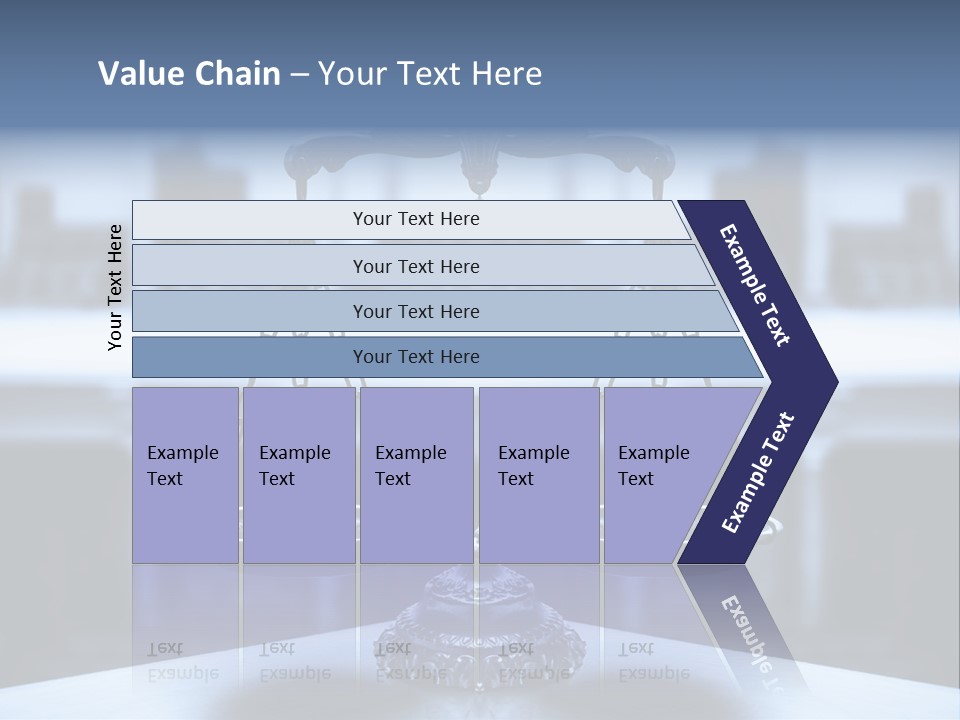 Value Chain – Your Text Here

Your Text Here

Your Text Here

Your Text Here

Your Text Here

Your Text Here

Example Text

Example Text

Example Text

Example Text

Example Text

Example Text

Example Text